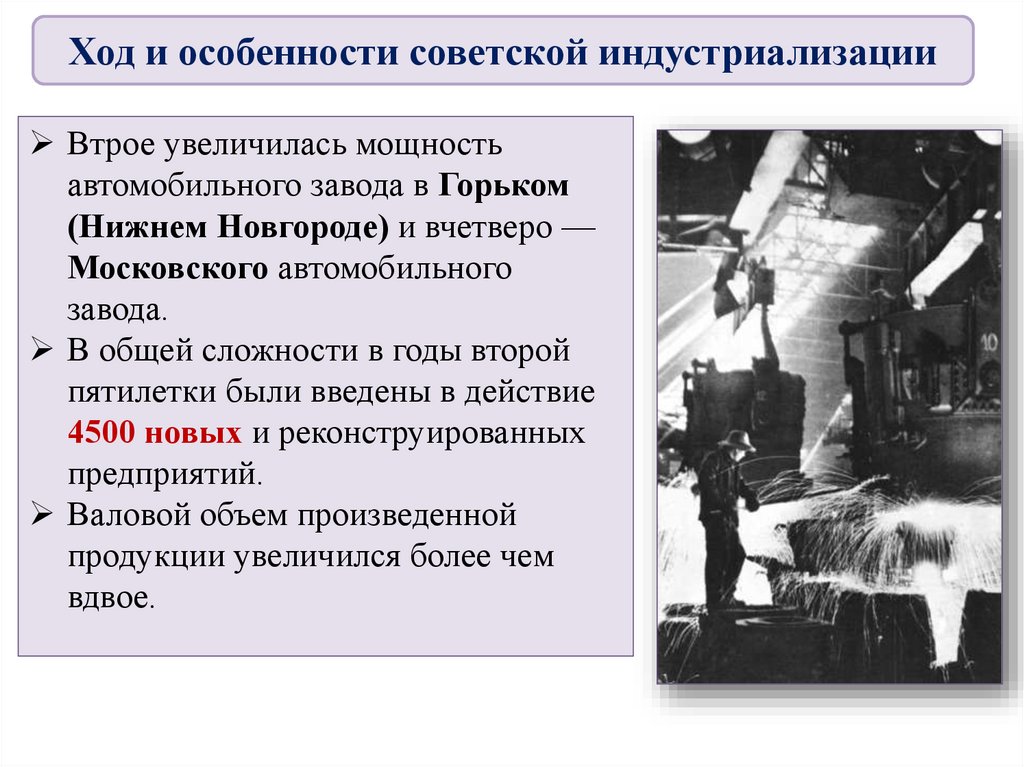 Ход и особенности советской индустриализации

➢ Втрое увеличилась мощность автомобильного завода в Горьком (Нижнем Новгороде) и вчетверо — Московского автомобильного завода.
➢ В общей сложности в годы второй пятилетки были введены в действие 4500 новых и реконструированных предприятий.
➢ Валовой объем произведенной продукции увеличился более чем вдвое.

10